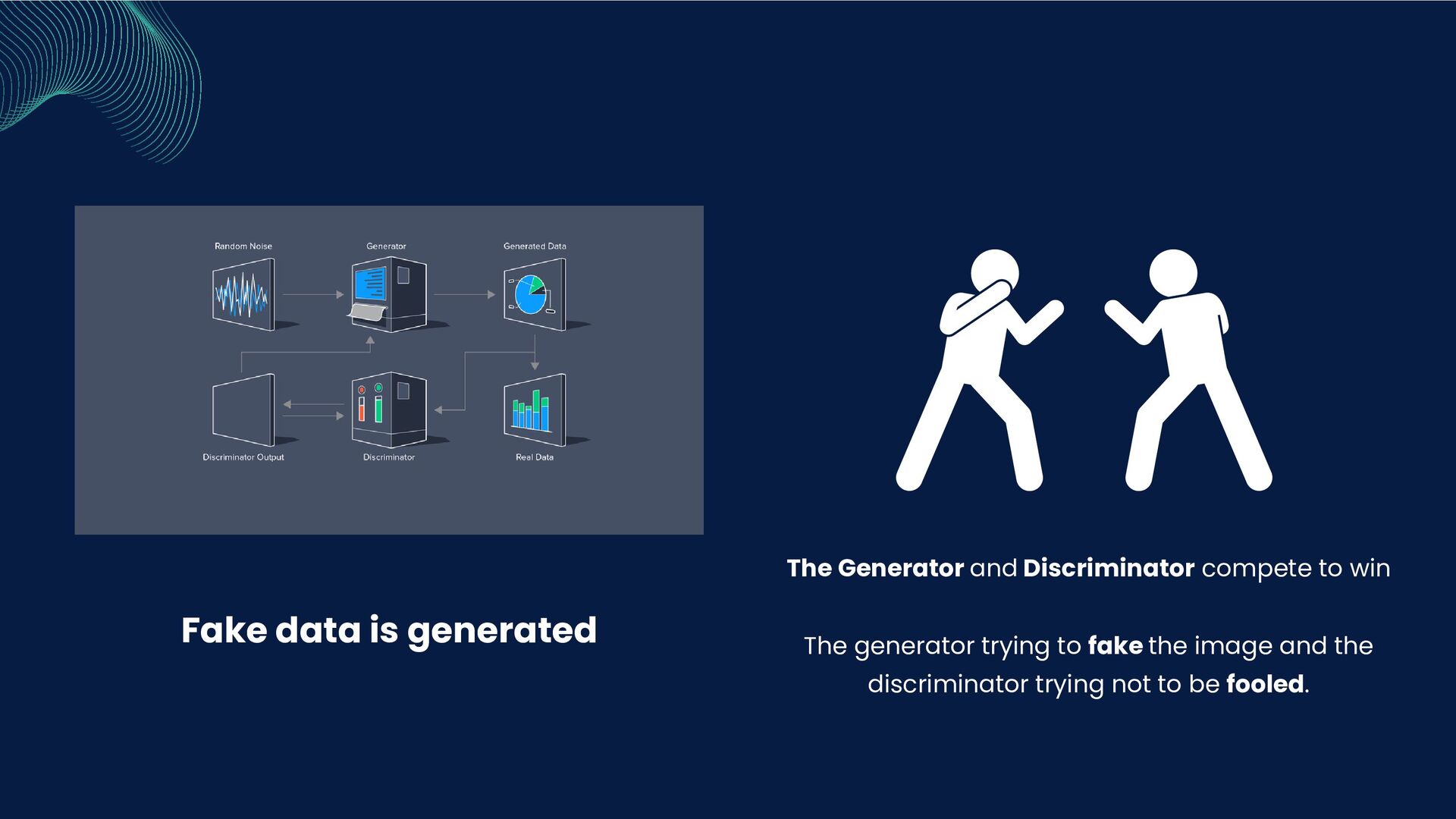 Random Noise

Generator

Generated Data

Discriminator Output

Discriminator

Real Data

Fake data is generated

The Generator and Discriminator compete to win

The generator trying to fake the image and the discriminator trying not to be fooled.